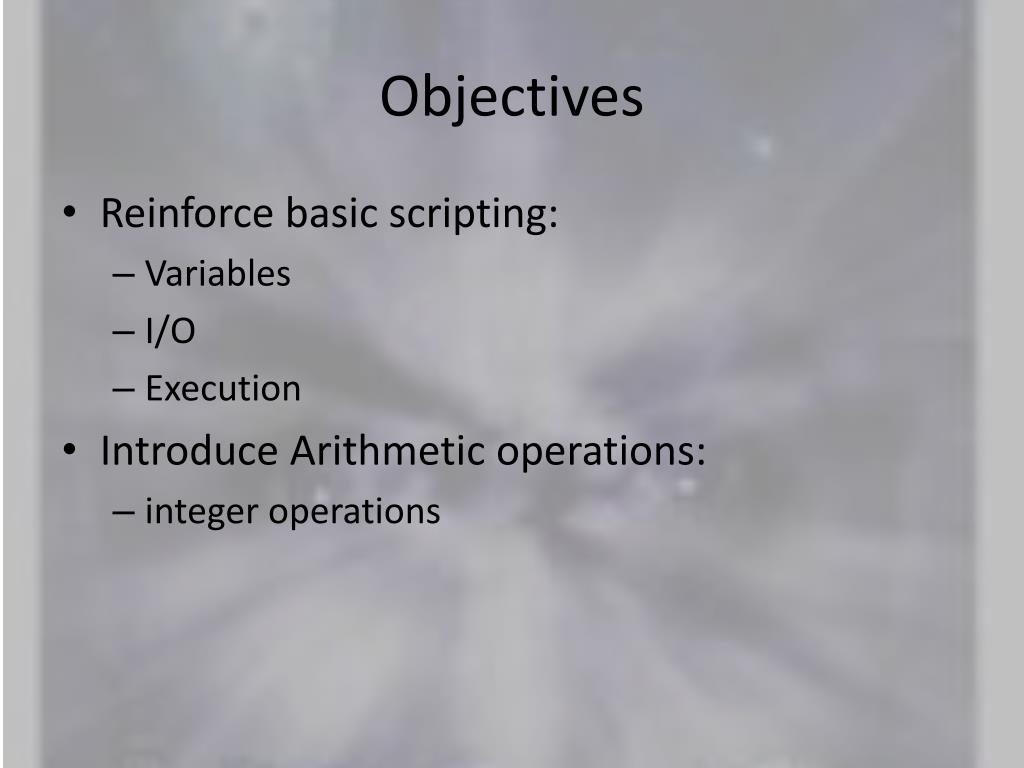 Objectives

• Reinforce basic scripting:
– Variables
– I/O
– Execution
• Introduce Arithmetic operations:
– integer operations